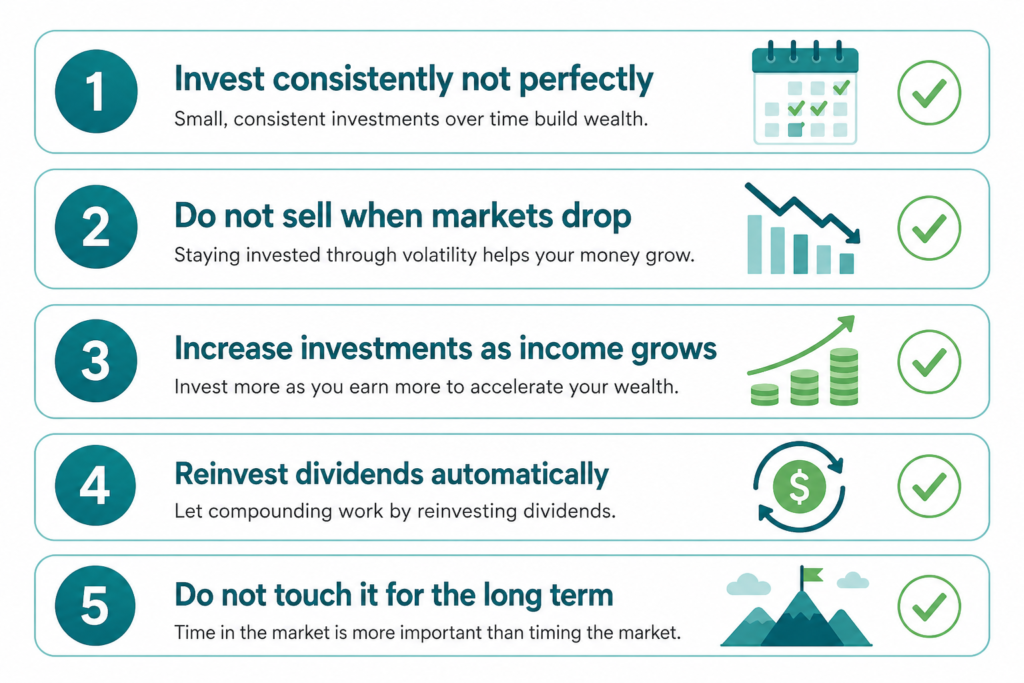 1

Invest consistently not perfectly

Small, consistent investments over time build wealth.

2

Do not sell when markets drop

Staying invested through volatility helps your money grow.

3

Increase investments as income grows

Invest more as you earn more to accelerate your wealth.

4

Reinvest dividends automatically

Let compounding work by reinvesting dividends.

$

5

Do not touch it for the long term

Time in the market is more important than timing the market.